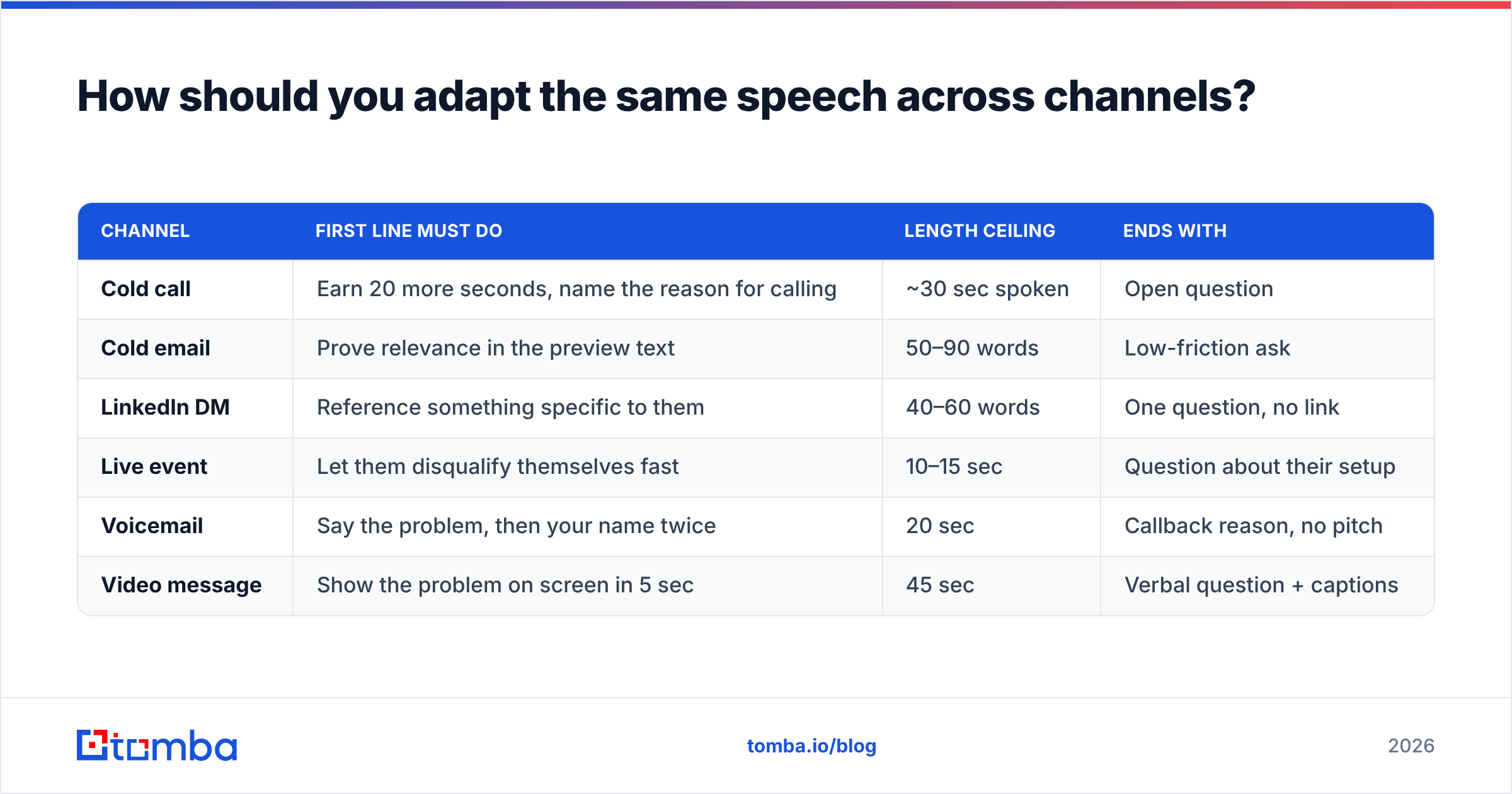 How should you adapt the same speech across channels?

| CHANNEL | FIRST LINE MUST DO | LENGTH CEILING | ENDS WITH |
|---|---|---|---|
| Cold call | Earn 20 more seconds, name the reason for calling | ~30 sec spoken | Open question |
| Cold email | Prove relevance in the preview text | 50–90 words | Low-friction ask |
| LinkedIn DM | Reference something specific to them | 40–60 words | One question, no link |
| Live event | Let them disqualify themselves fast | 10–15 sec | Question about their setup |
| Voicemail | Say the problem, then your name twice | 20 sec | Callback reason, no pitch |
| Video message | Show the problem on screen in 5 sec | 45 sec | Verbal question + captions |

tomba

tomba.io/blog

2026